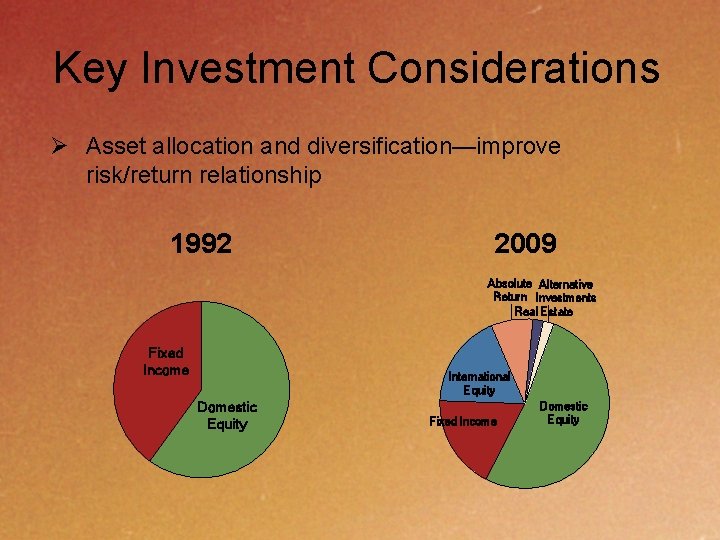 Key Investment Considerations

➢ Asset allocation and diversification—improve risk/return relationship

1992

Fixed Income

Domestic Equity

2009

Absolute Return

Alternative Investments

Real Estate

International Equity

Fixed Income

Domestic Equity